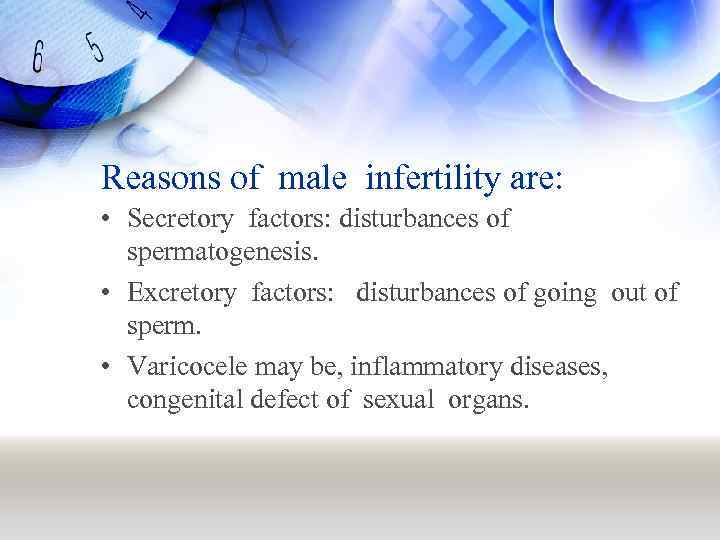 6 5 4

Reasons of male infertility are:

• Secretory factors: disturbances of spermatogenesis.

• Excretory factors: disturbances of going out of sperm.

• Varicocele may be, inflammatory diseases, congenital defect of sexual organs.